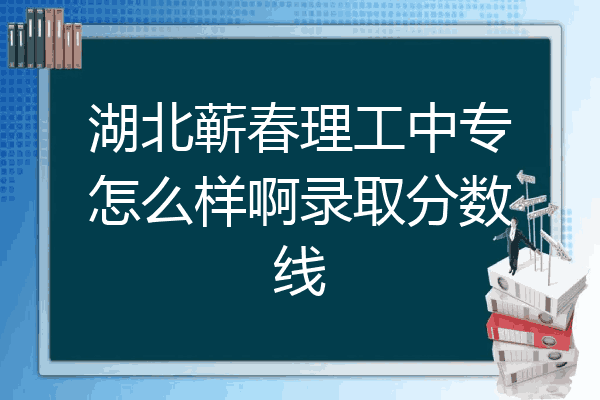 湖北蕲春理工中专怎么样啊录取分数线